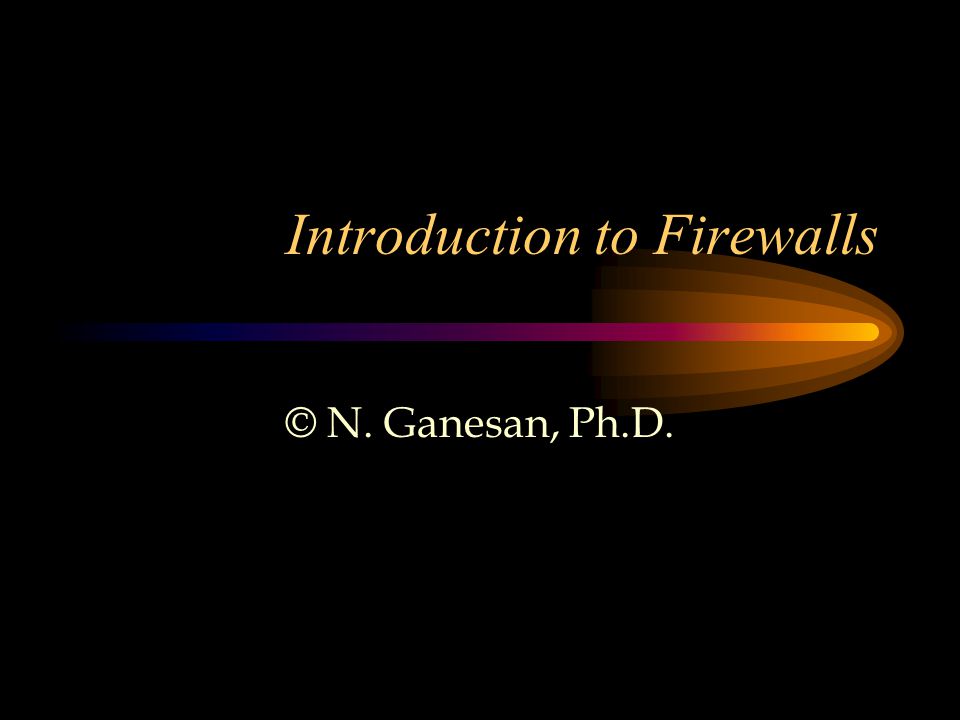 Introduction to Firewalls

© N. Ganesan, Ph.D.